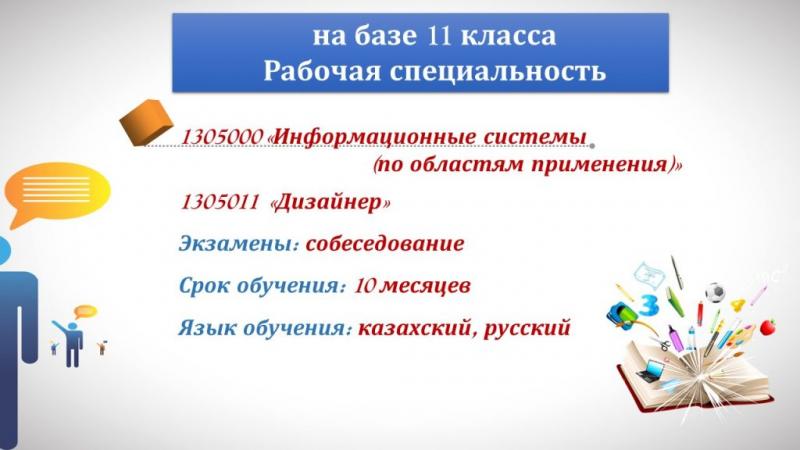 на базе 11 класса
Рабочая специальность

1305000 «Информационные системы (по областям применения)»

1305011 «Дизайнер»

Экзамены: собеседование

Срок обучения: 10 месяцев

Язык обучения: казахский, русский